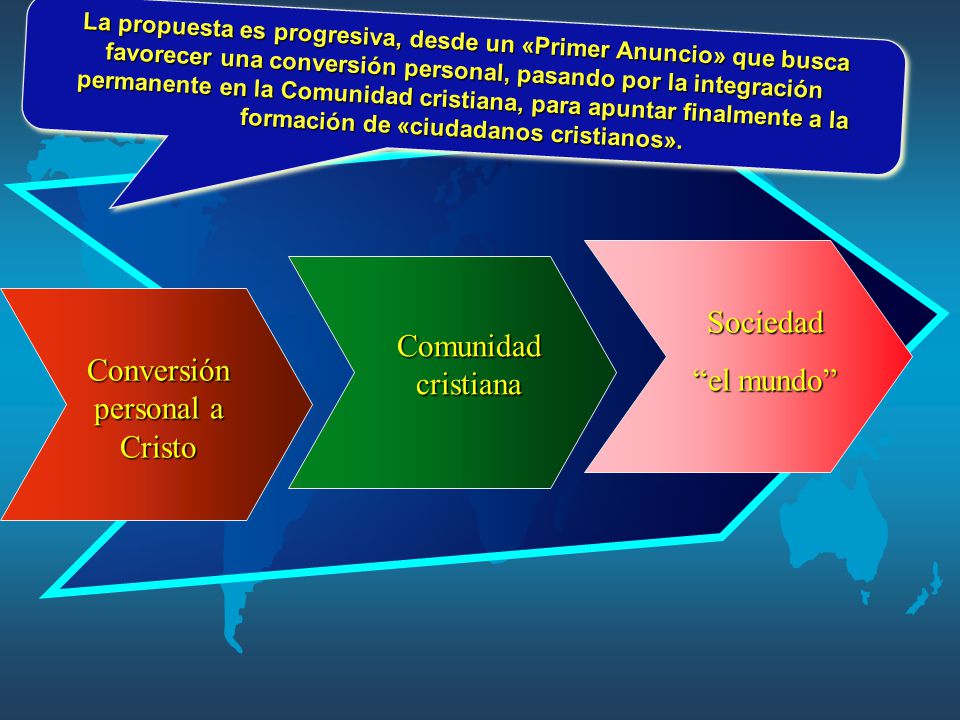 La propuesta es progresiva, desde un «Primer Anuncio» que busca favorecer una conversión personal, pasando por la integración permanente en la Comunidad cristiana, para apuntar finalmente a la formación de «ciudadanos cristianos».

Conversión personal a Cristo

Comunidad cristiana

Sociedad
“el mundo”